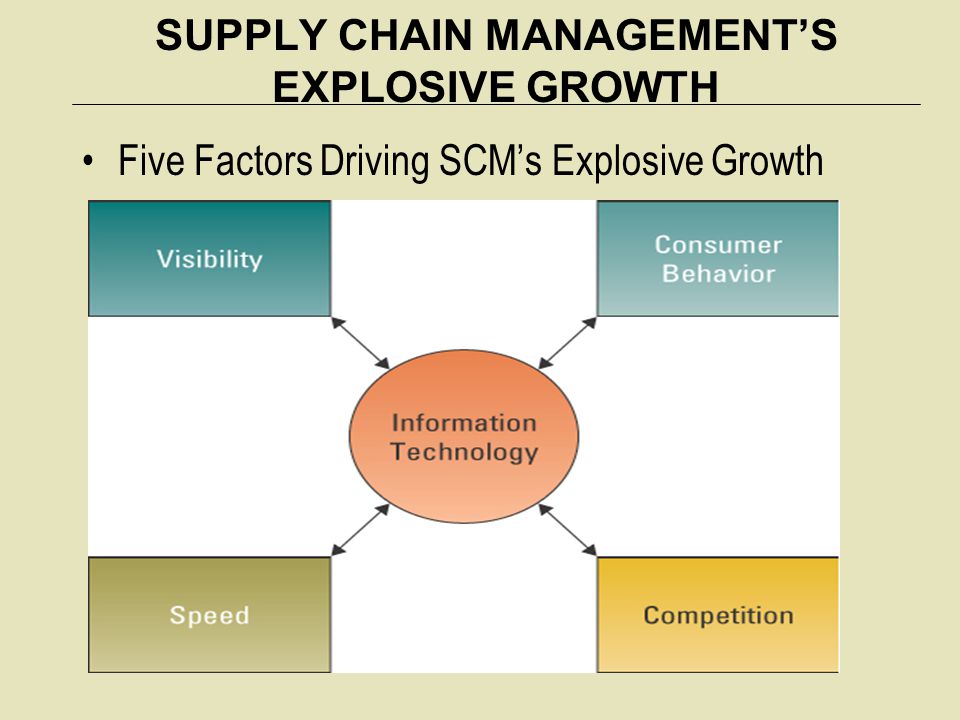 SUPPLY CHAIN MANAGEMENT'S EXPLOSIVE GROWTH

• Five Factors Driving SCM's Explosive Growth

Visibility

Consumer Behavior

Information Technology

Speed

Competition